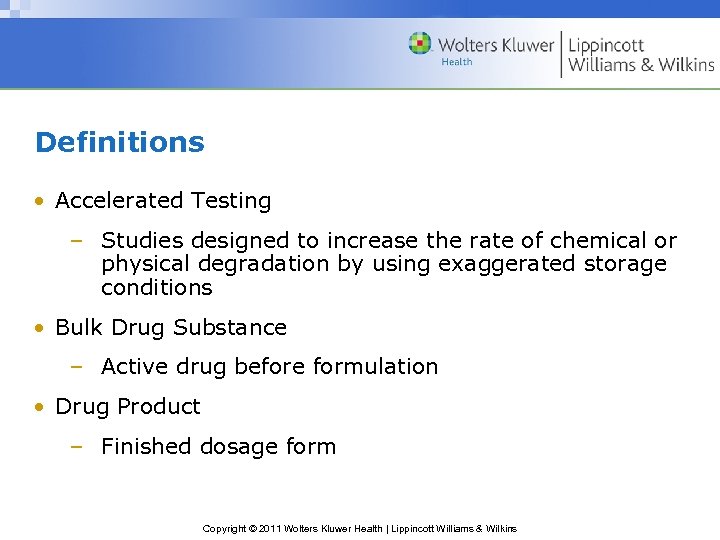 Wolters Kluwer Health | Lippincott Williams & Wilkins

Definitions

• Accelerated Testing
– Studies designed to increase the rate of chemical or physical degradation by using exaggerated storage conditions

• Bulk Drug Substance
– Active drug before formulation

• Drug Product
– Finished dosage form

Copyright © 2011 Wolters Kluwer Health | Lippincott Williams & Wilkins